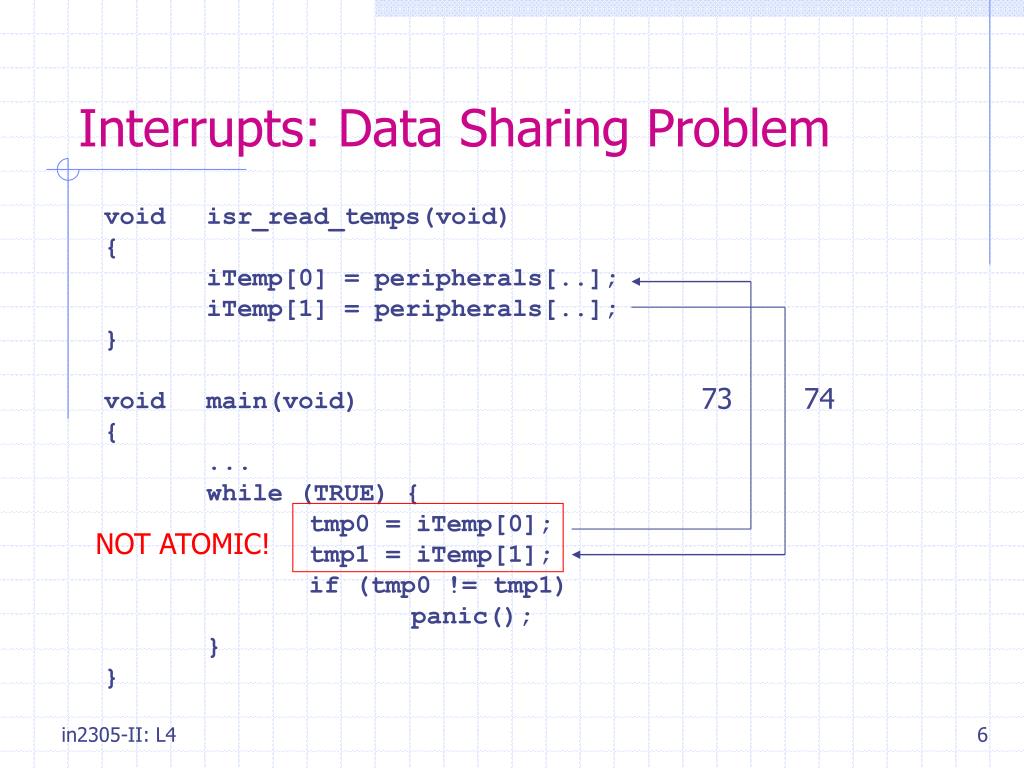 Interrupts: Data Sharing Problem

void isr_read_temps(void)
{
iTemp[0] = peripherals[..];
iTemp[1] = peripherals[..];
}

void main(void)
{
...
while (TRUE) {
tmp0 = iTemp[0];
tmp1 = iTemp[1];
if (tmp0 != tmp1)
panic();
}
}

73

74

NOT ATOMIC!

in2305-II: L4

6